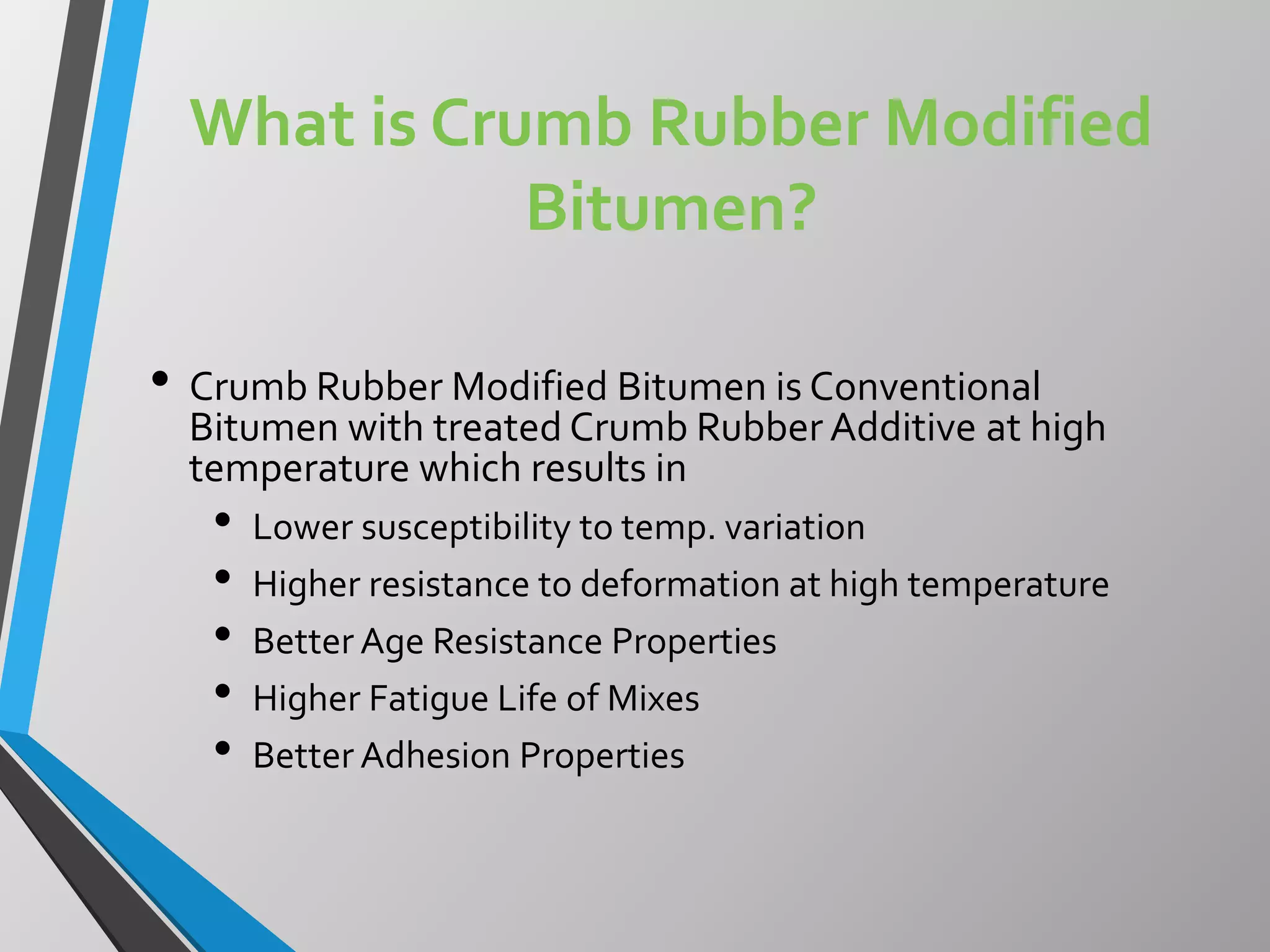 What is Crumb Rubber Modified Bitumen?

• Crumb Rubber Modified Bitumen is Conventional Bitumen with treated Crumb Rubber Additive at high temperature which results in
  • Lower susceptibility to temp. variation
  • Higher resistance to deformation at high temperature
  • Better Age Resistance Properties
  • Higher Fatigue Life of Mixes
  • Better Adhesion Properties